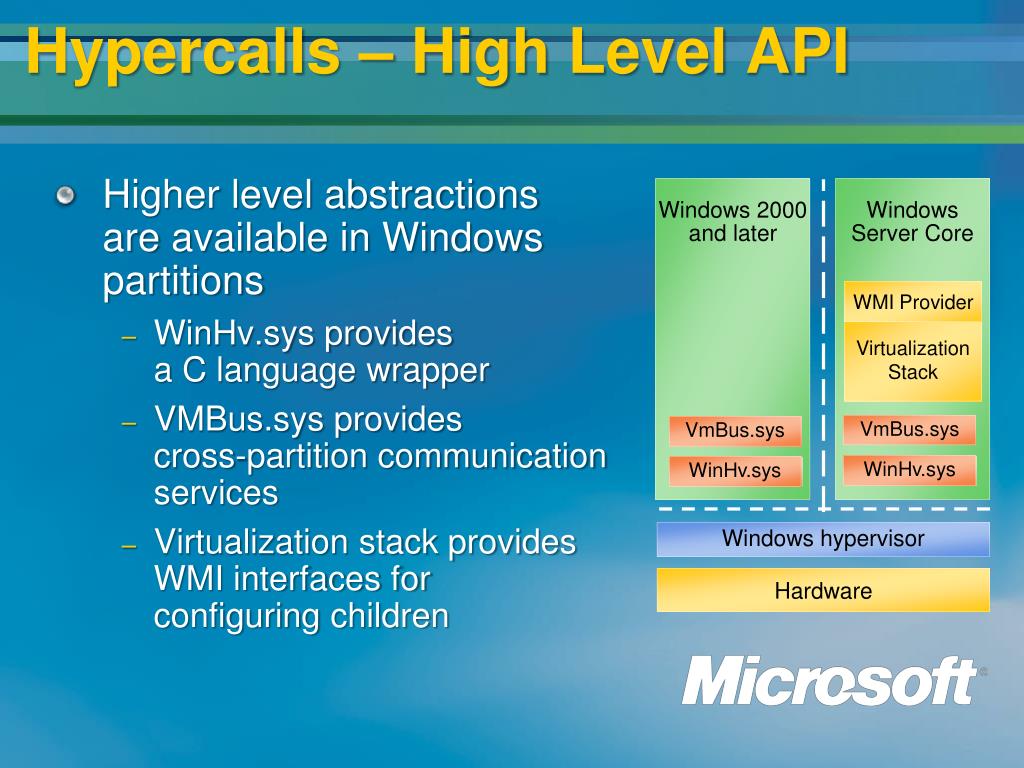 Hypercalls – High Level API

Higher level abstractions are available in Windows partitions

– WinHv.sys provides a C language wrapper

– VMBus.sys provides cross-partition communication services

– Virtualization stack provides WMI interfaces for configuring children

Windows 2000 and later

VmBus.sys

WinHv.sys

Windows Server Core

WMI Provider

Virtualization Stack

VmBus.sys

WinHv.sys

Windows hypervisor

Hardware

Microsoft®